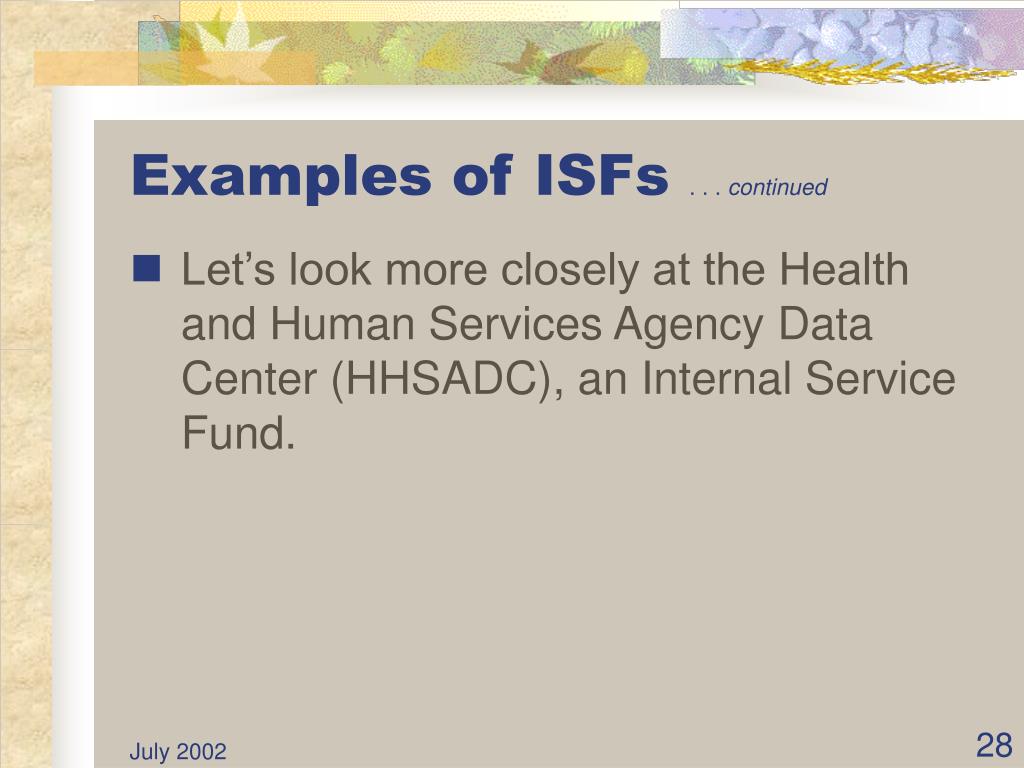 Examples of ISFs . . . continued

Let’s look more closely at the Health and Human Services Agency Data Center (HHSADC), an Internal Service Fund.

July 2002

28